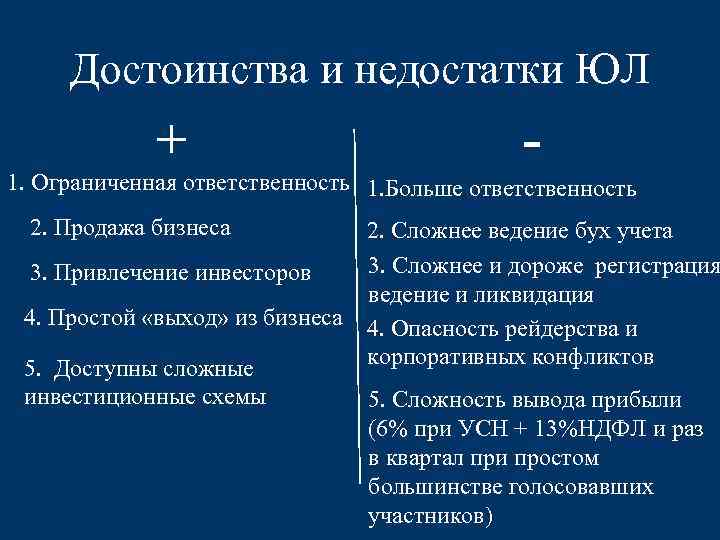 Достоинства и недостатки ЮЛ

+

1. Ограниченная ответственность

2. Продажа бизнеса

3. Привлечение инвесторов

4. Простой «выход» из бизнеса

5. Доступны сложные инвестиционные схемы

-

1.Больше ответственность

2. Сложнее ведение бух учета

3. Сложнее и дороже регистрация ведение и ликвидация

4. Опасность рейдерства и корпоративных конфликтов

5. Сложность вывода прибыли (6% при УСН + 13%НДФЛ и раз в квартал при простом большинстве голосовавших участников)